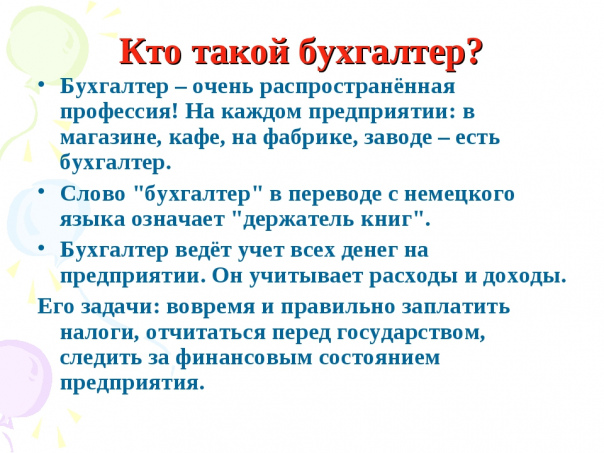 Кто такой бухгалтер?

• Бухгалтер – очень распространённая профессия! На каждом предприятии: в магазине, кафе, на фабрике, заводе – есть бухгалтер.

• Слово "бухгалтер" в переводе с немецкого языка означает "держатель книг".

• Бухгалтер ведёт учет всех денег на предприятии. Он учитывает расходы и доходы.

Его задачи: вовремя и правильно заплатить налоги, отчитаться перед государством, следить за финансовым состоянием предприятия.